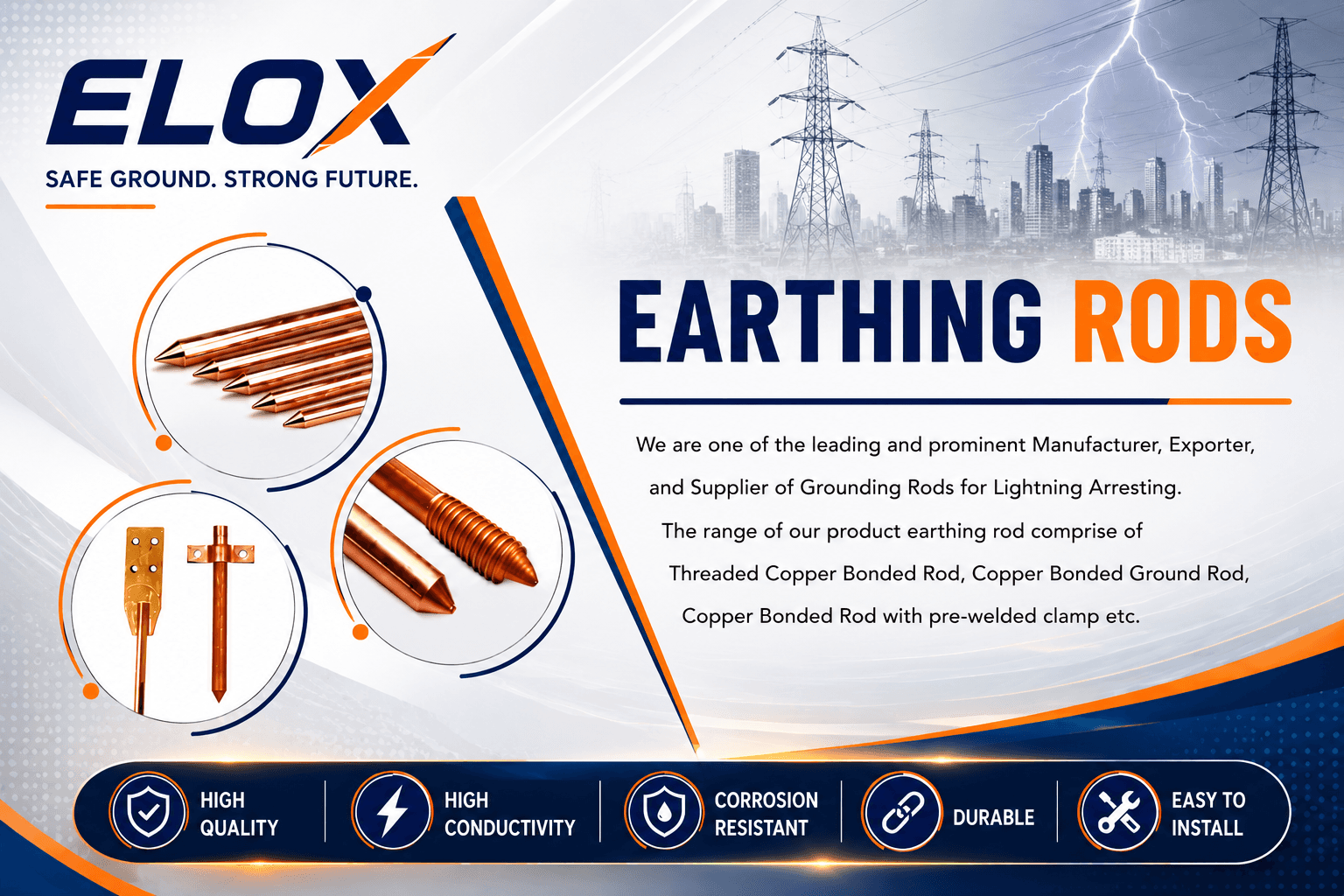 ELOX
SAFE GROUND. STRONG FUTURE.

EARTHING RODS

We are one of the leading and prominent Manufacturer, Exporter, and Supplier of Grounding Rods for Lightning Arresting. The range of our product earthing rod comprise of Threaded Copper Bonded Rod, Copper Bonded Ground Rod, Copper Bonded Rod with pre-welded clamp etc.

HIGH QUALITY
HIGH CONDUCTIVITY
CORROSION RESISTANT
DURABLE
EASY TO INSTALL